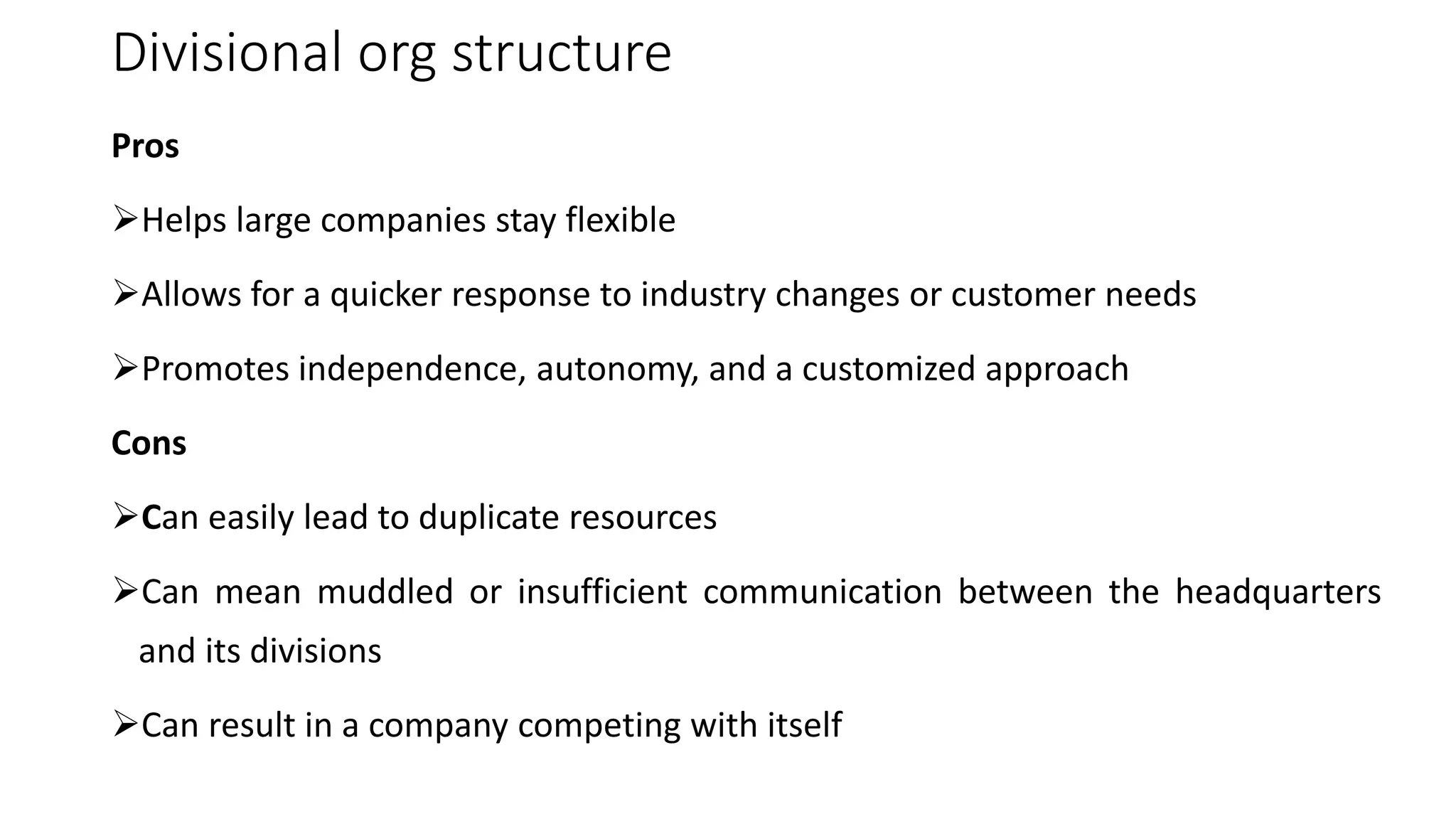 Divisional org structure

Pros

➢Helps large companies stay flexible

➢Allows for a quicker response to industry changes or customer needs

➢Promotes independence, autonomy, and a customized approach

Cons

➢Can easily lead to duplicate resources

➢Can mean muddled or insufficient communication between the headquarters and its divisions

➢Can result in a company competing with itself